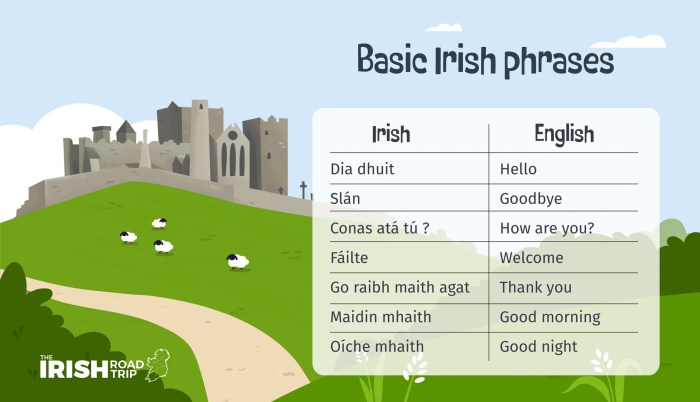 Basic Irish phrases

| Irish | English |
|---|---|
| Dia dhuit | Hello |
| Slán | Goodbye |
| Conas atá tú ? | How are you? |
| Fáilte | Welcome |
| Go raibh maith agat | Thank you |
| Maidin mhaith | Good morning |
| Oíche mhaith | Good night |

THE IRISH ROAD TRIP